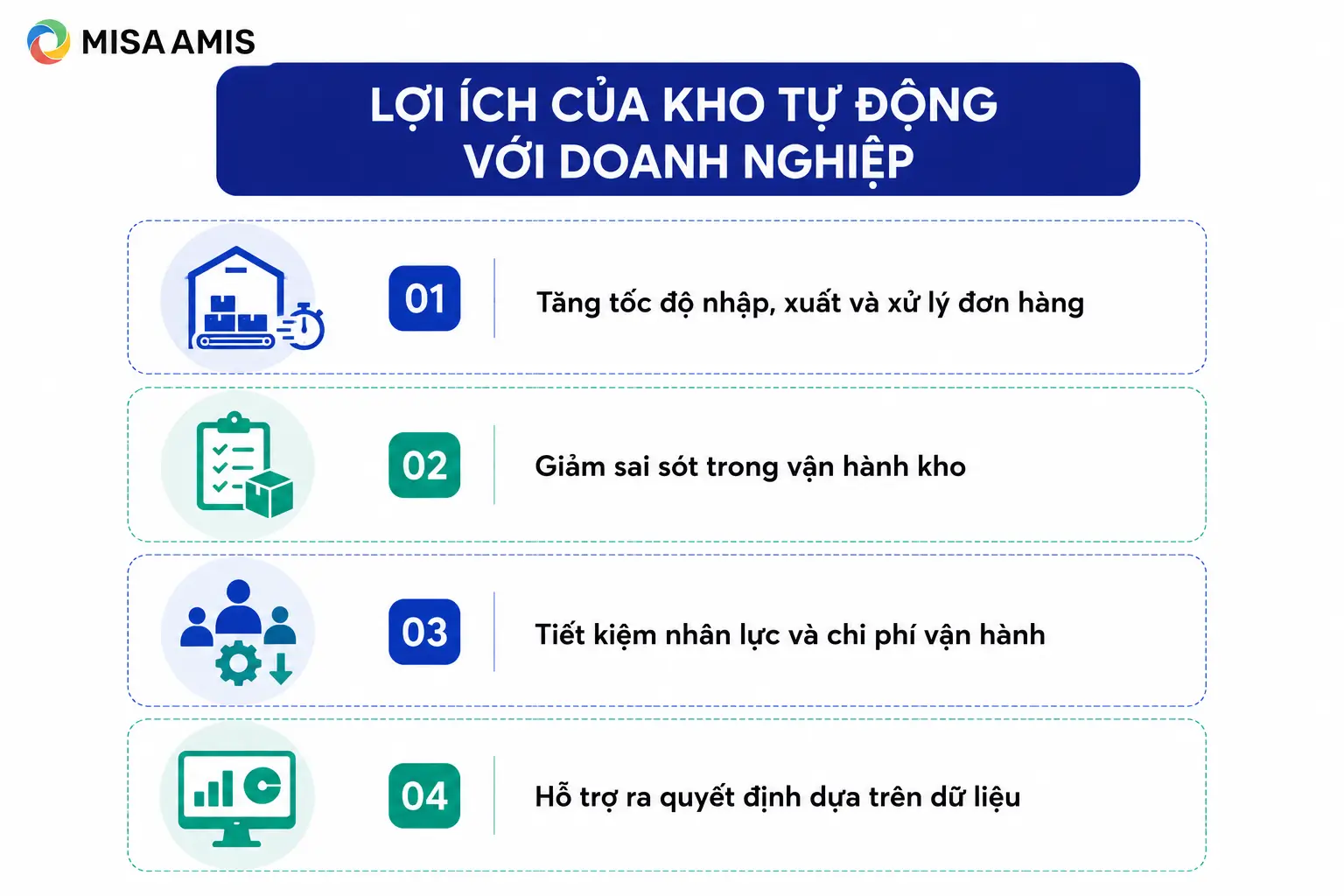 MISA AMIS

LỢI ÍCH CỦA KHO TỰ ĐỘNG VỚI DOANH NGHIỆP

01 Tăng tốc độ nhập, xuất và xử lý đơn hàng

02 Giảm sai sót trong vận hành kho

03 Tiết kiệm nhân lực và chi phí vận hành

04 Hỗ trợ ra quyết định dựa trên dữ liệu